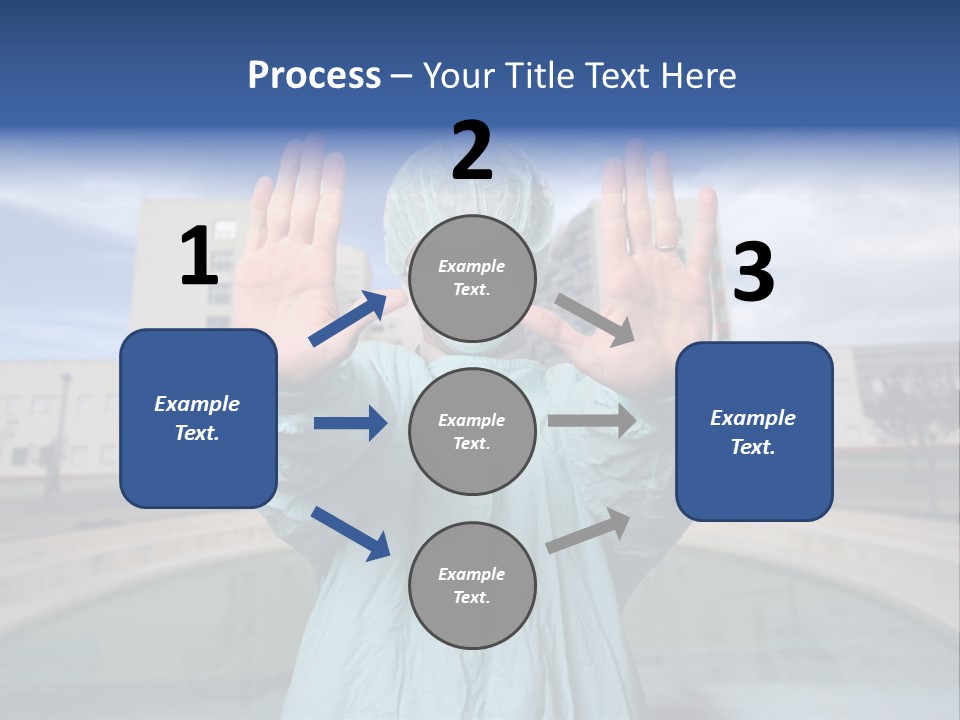 Process – Your Title Text Here

1

Example Text.

2

Example Text.

Example Text.

Example Text.

3

Example Text.